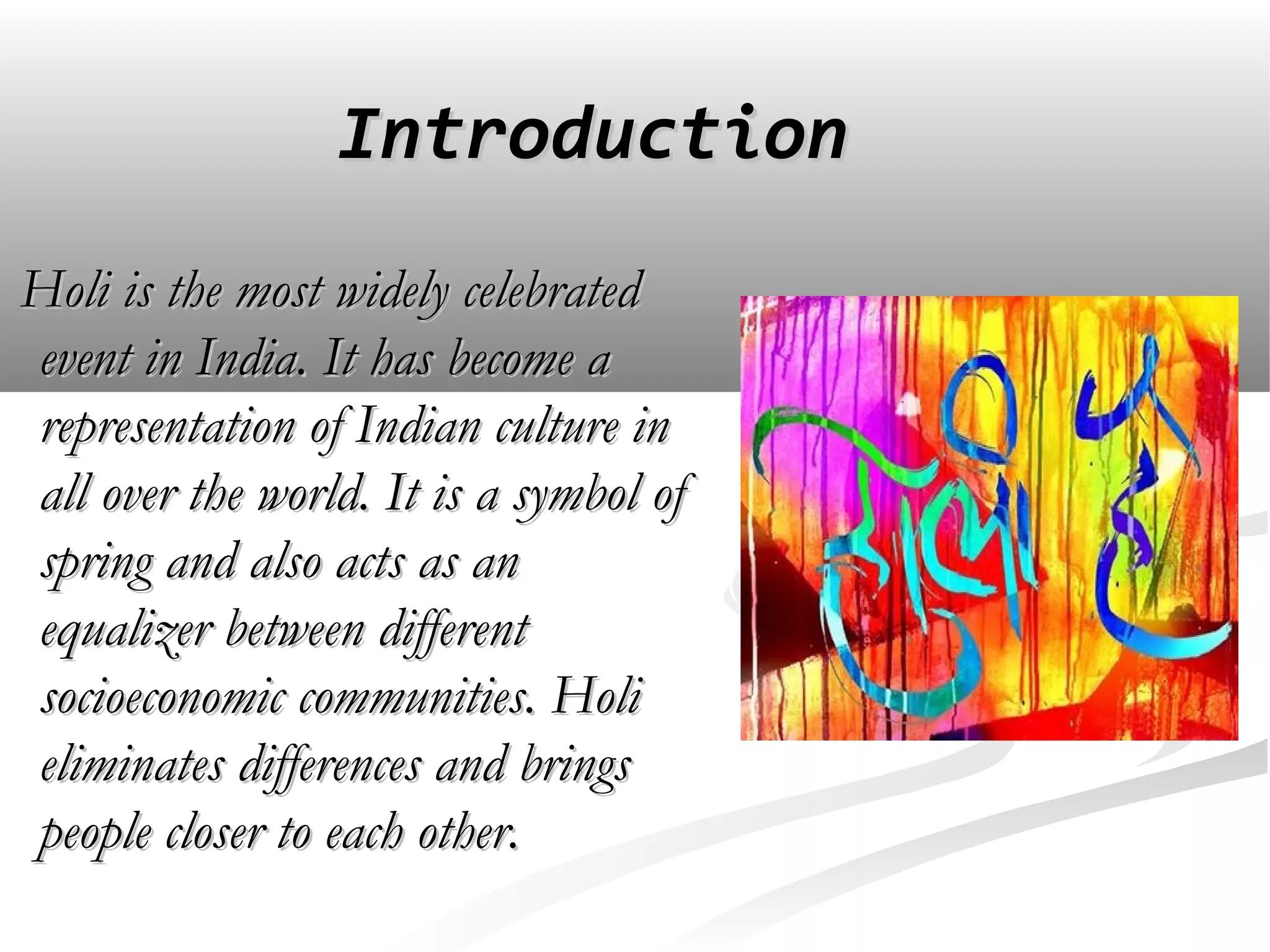 Introduction

Holi is the most widely celebrated event in India. It has become a representation of Indian culture in all over the world. It is a symbol of spring and also acts as an equalizer between different socioeconomic communities. Holi eliminates differences and brings people closer to each other.

होली है